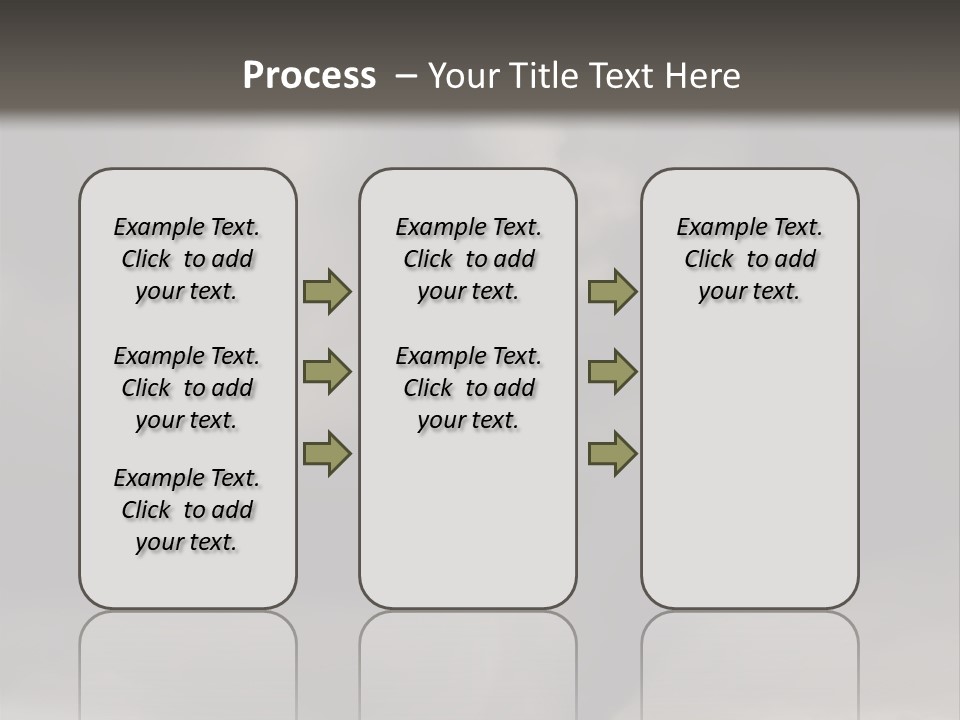 Process – Your Title Text Here

Example Text. Click to add your text.

Example Text. Click to add your text.

Example Text. Click to add your text.

Example Text. Click to add your text.

Example Text. Click to add your text.

Example Text. Click to add your text.